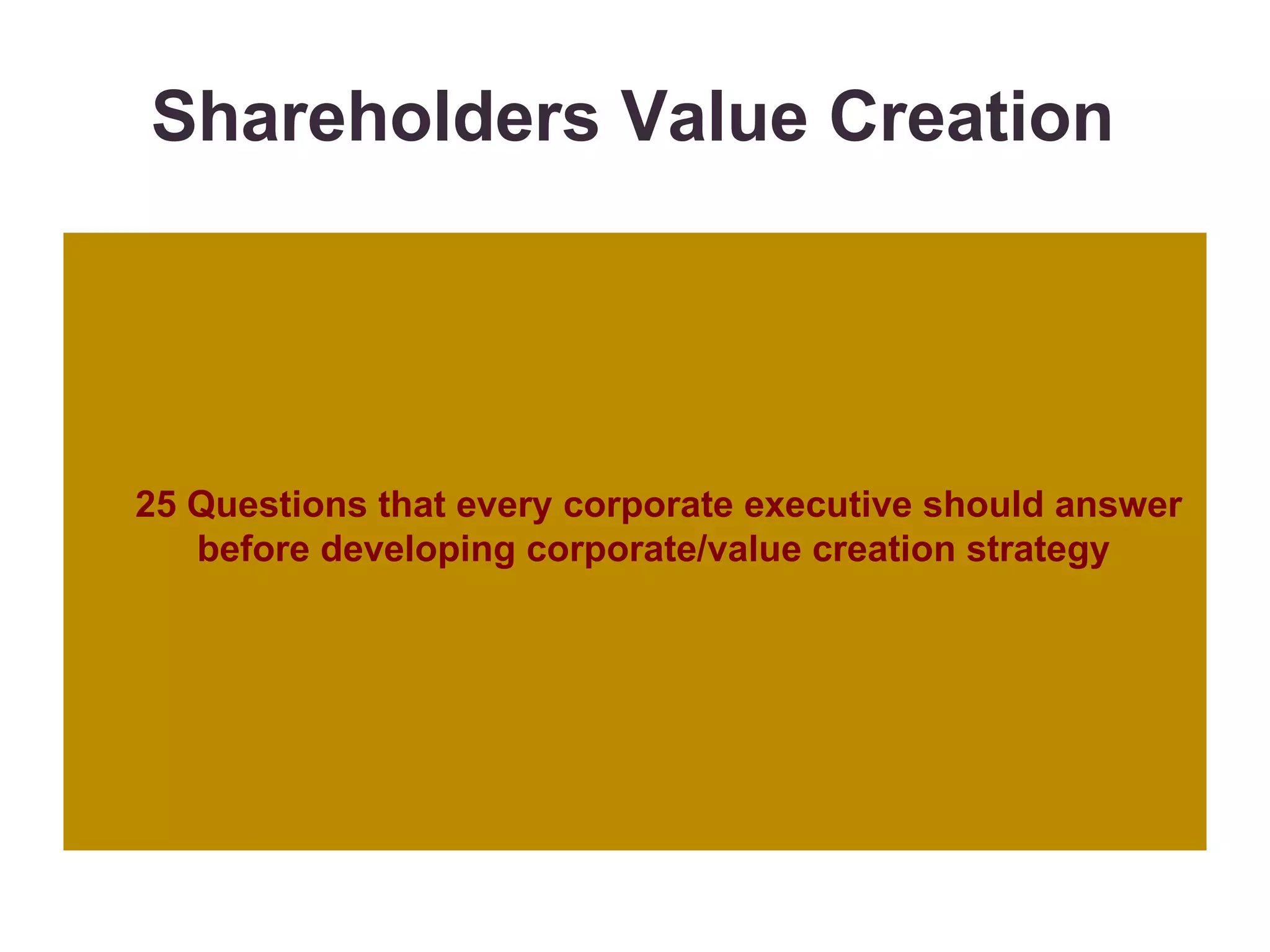 Shareholders Value Creation

25 Questions that every corporate executive should answer before developing corporate/value creation strategy